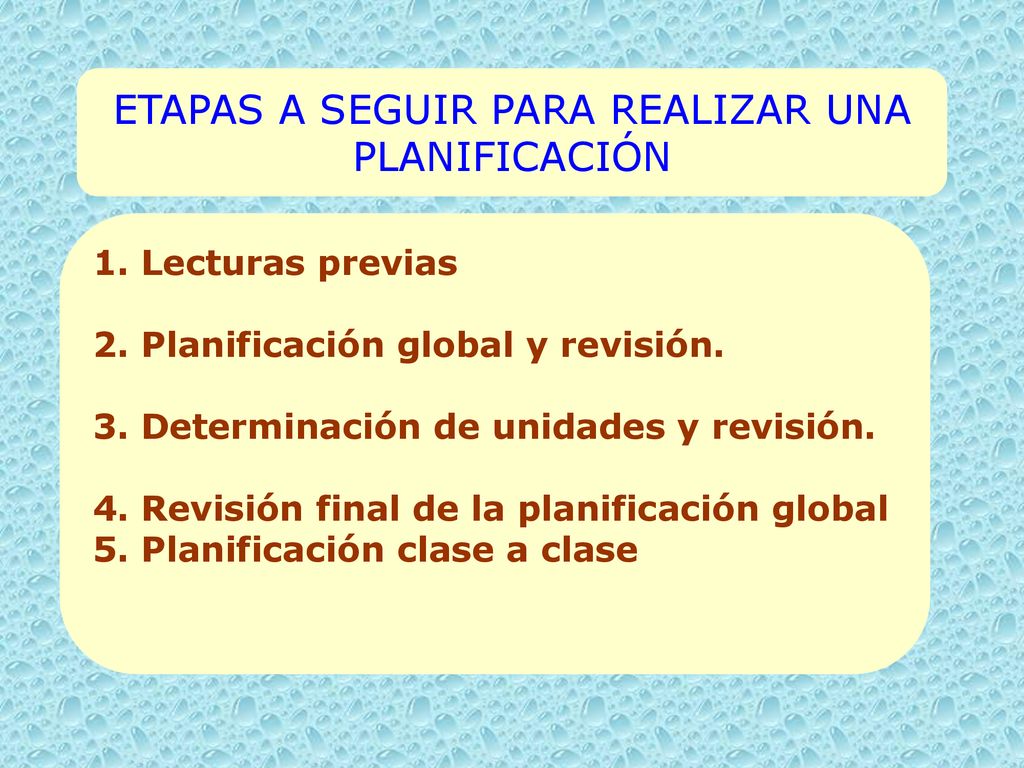 ETAPAS A SEGUIR PARA REALIZAR UNA PLANIFICACIÓN

1. Lecturas previas

2. Planificación global y revisión.

3. Determinación de unidades y revisión.

4. Revisión final de la planificación global
5. Planificación clase a clase